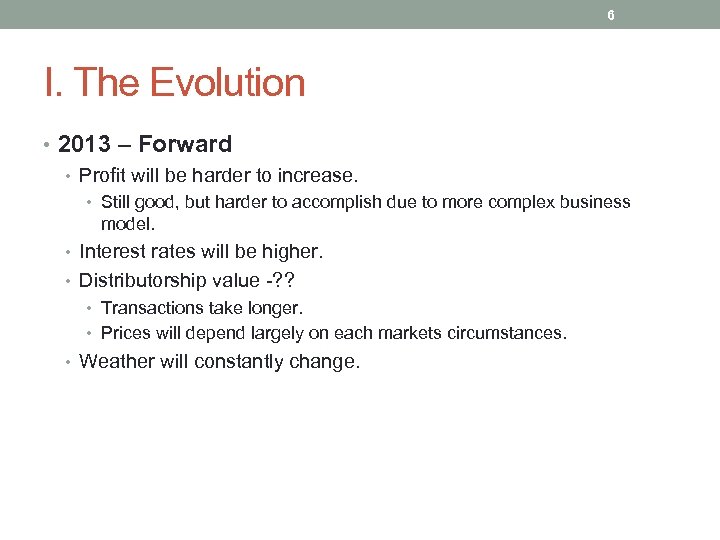 6

I. The Evolution

• 2013 – Forward
  • Profit will be harder to increase.
    • Still good, but harder to accomplish due to more complex business model.
  • Interest rates will be higher.
  • Distributorship value -??
    • Transactions take longer.
    • Prices will depend largely on each markets circumstances.
  • Weather will constantly change.